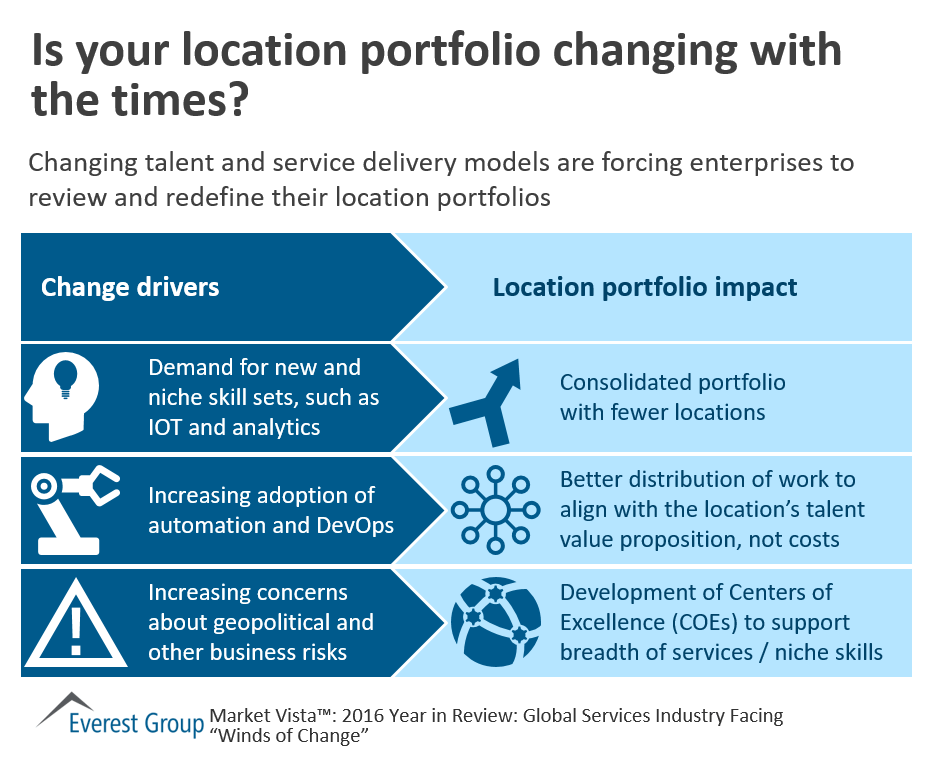 Is your location portfolio changing with the times?

Changing talent and service delivery models are forcing enterprises to review and redefine their location portfolios

| Change drivers | Location portfolio impact |
|---|---|
| Demand for new and niche skill sets, such as IOT and analytics | Consolidated portfolio with fewer locations |
| Increasing adoption of automation and DevOps | Better distribution of work to align with the location's talent value proposition, not costs |
| Increasing concerns about geopolitical and other business risks | Development of Centers of Excellence (COEs) to support breadth of services / niche skills |

Everest Group Market Vista™: 2016 Year in Review: Global Services Industry Facing "Winds of Change"